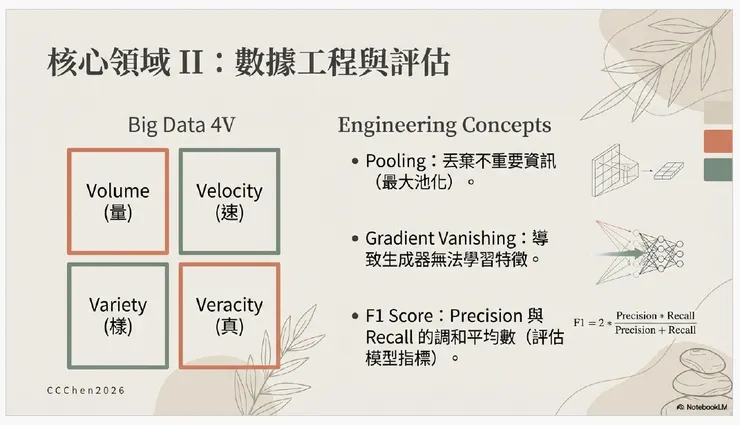 核心領域 II：數據工程與評估

Big Data 4V

Volume
(量)

Velocity
(速)

Variety
(樣)

Veracity
(真)

Engineering Concepts

• Pooling：丟棄不重要資訊（最大池化）。

• Gradient Vanishing：導致生成器無法學習特徵。

• F1 Score：Precision 與 Recall 的調和平均數（評估模型指標）。

$F1 = 2 * \frac{Precision * Recall}{Precision + Recall}$

CCChen2026

NotebookLM